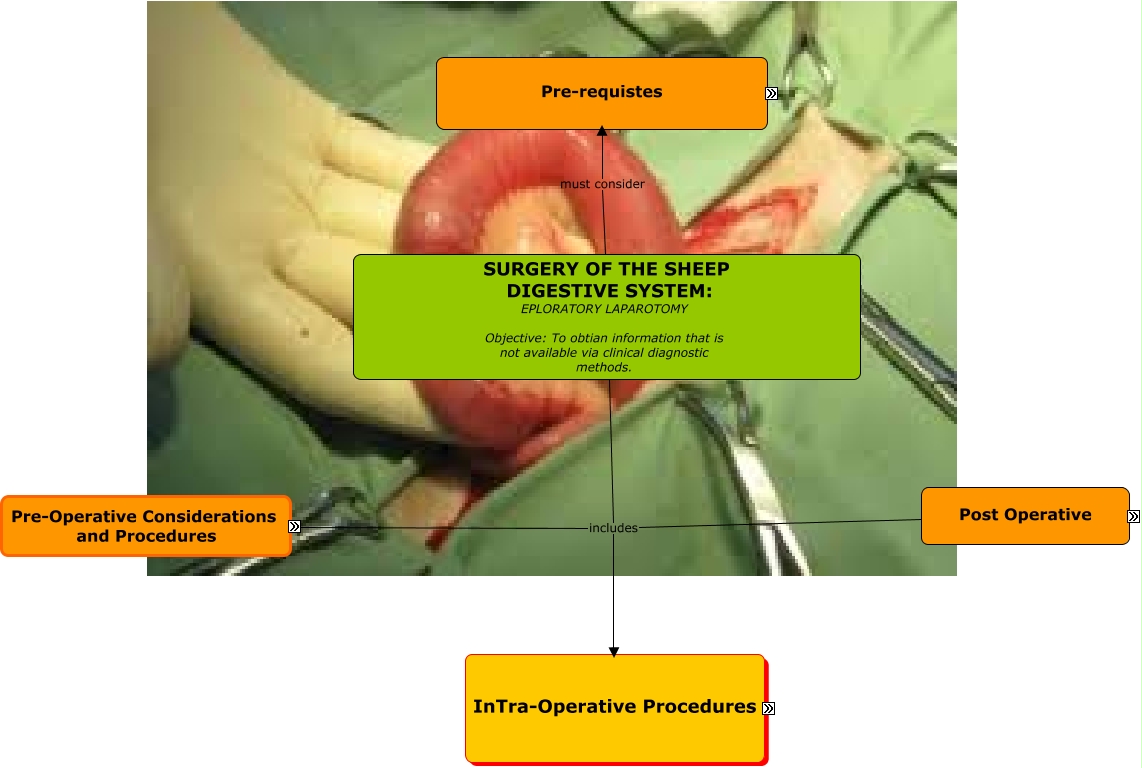 Pre-requistes

must consider

SURGERY OF THE SHEEP DIGESTIVE SYSTEM:
EPLORATORY LAPAROTOMY

Objective: To obtian information that is not available via clinical diagnostic methods.

Pre-Operative Considerations and Procedures

includes

Post Operative

InTra-Operative Procedures